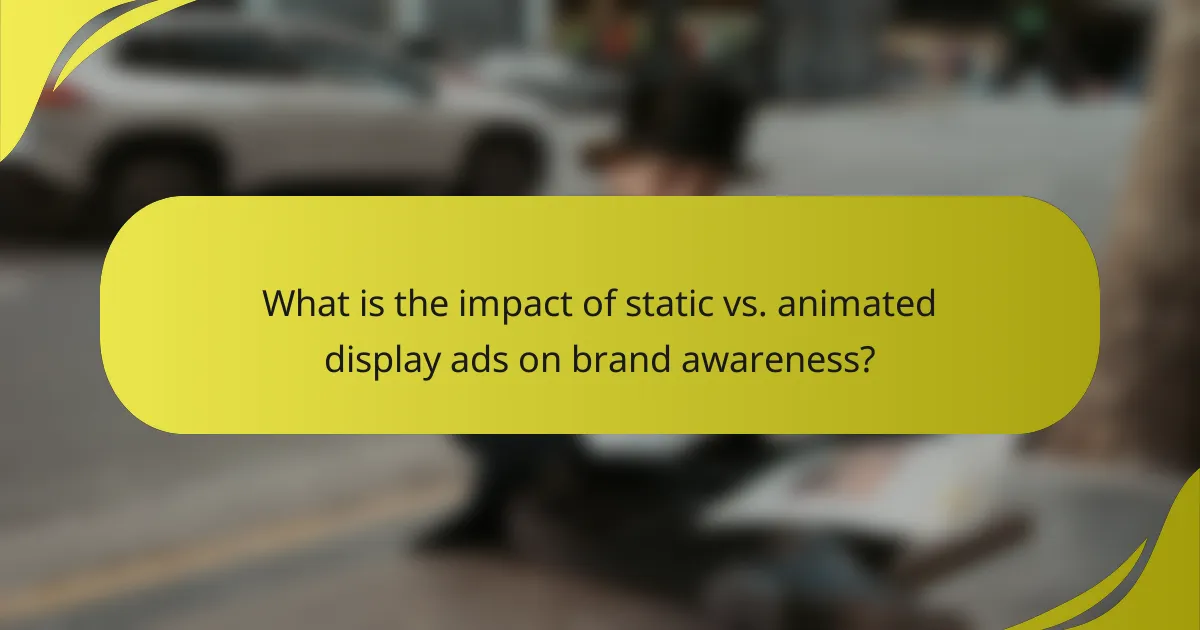 What is the impact of static vs. animated display ads on brand awareness?